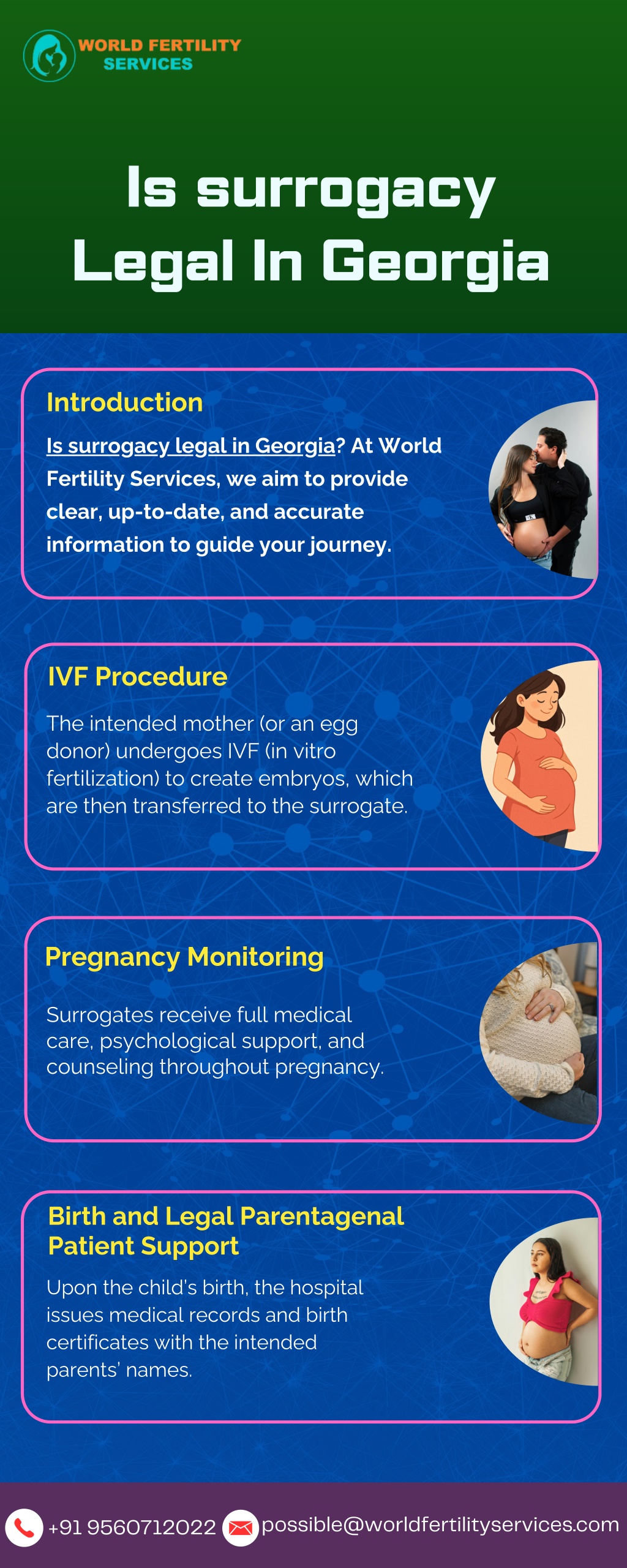 WORLD FERTILITY SERVICES

Is surrogacy Legal In Georgia

Introduction

Is surrogacy legal in Georgia? At World Fertility Services, we aim to provide clear, up-to-date, and accurate information to guide your journey.

IVF Procedure

The intended mother (or an egg donor) undergoes IVF (in vitro fertilization) to create embryos, which are then transferred to the surrogate.

Pregnancy Monitoring

Surrogates receive full medical care, psychological support, and counseling throughout pregnancy.

Birth and Legal Parentagenal Patient Support

Upon the child's birth, the hospital issues medical records and birth certificates with the intended parents' names.

+91 9560712022 possible@worldfertilityservices.com